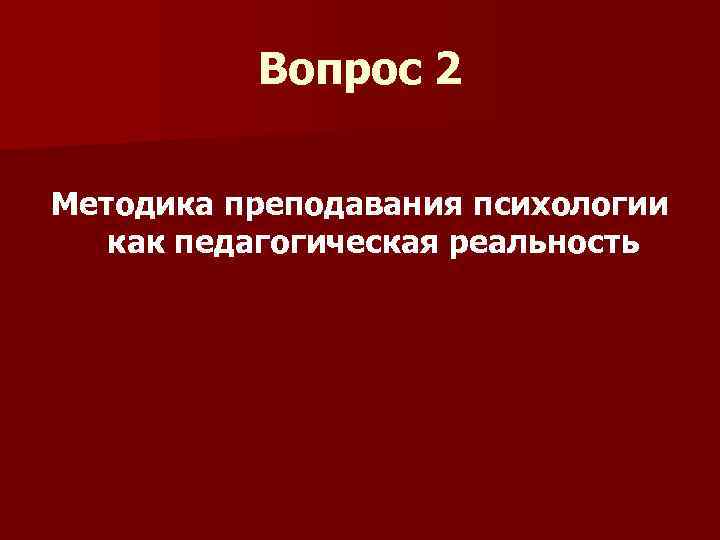 Вопрос 2

Методика преподавания психологии как педагогическая реальность